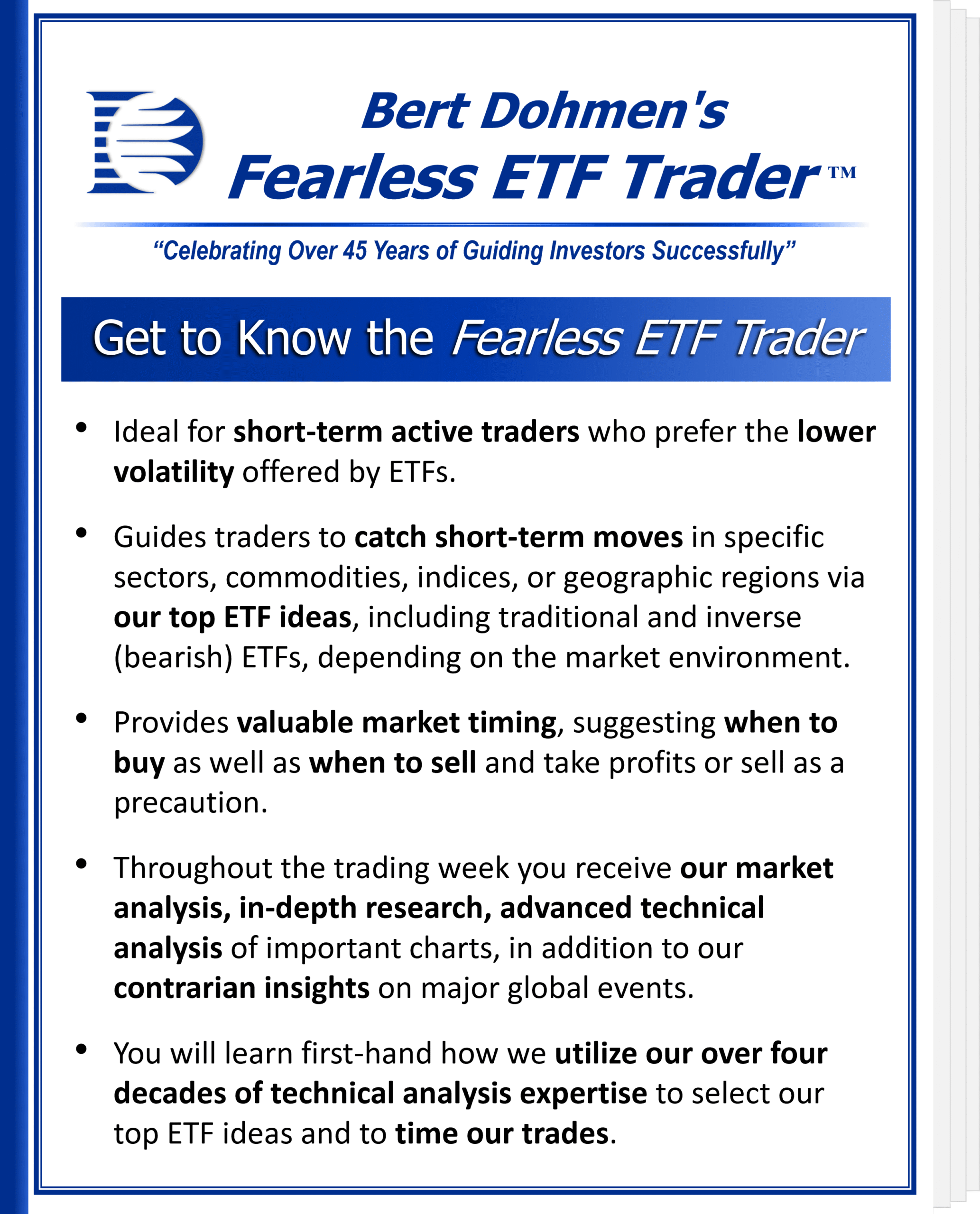 Bert Dohmen's
Fearless ETF Trader™

"Celebrating Over 45 Years of Guiding Investors Successfully"

Get to Know the Fearless ETF Trader

• Ideal for short-term active traders who prefer the lower volatility offered by ETFs.

• Guides traders to catch short-term moves in specific sectors, commodities, indices, or geographic regions via our top ETF ideas, including traditional and inverse (bearish) ETFs, depending on the market environment.

• Provides valuable market timing, suggesting when to buy as well as when to sell and take profits or sell as a precaution.

• Throughout the trading week you receive our market analysis, in-depth research, advanced technical analysis of important charts, in addition to our contrarian insights on major global events.

• You will learn first-hand how we utilize our over four decades of technical analysis expertise to select our top ETF ideas and to time our trades.